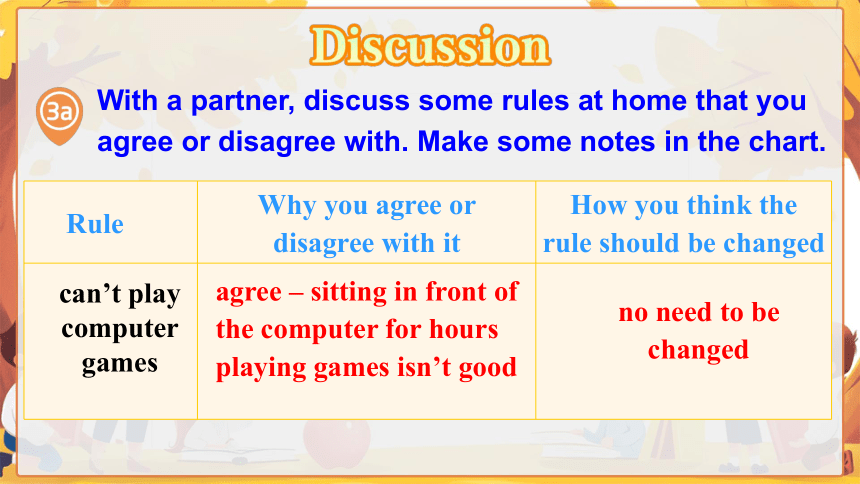 Discussion

3a With a partner, discuss some rules at home that you agree or disagree with. Make some notes in the chart.

| Rule | Why you agree or disagree with it | How you think the rule should be changed |
|---|---|---|
| can’t play computer games | agree – sitting in front of the computer for hours playing games isn’t good | no need to be changed |